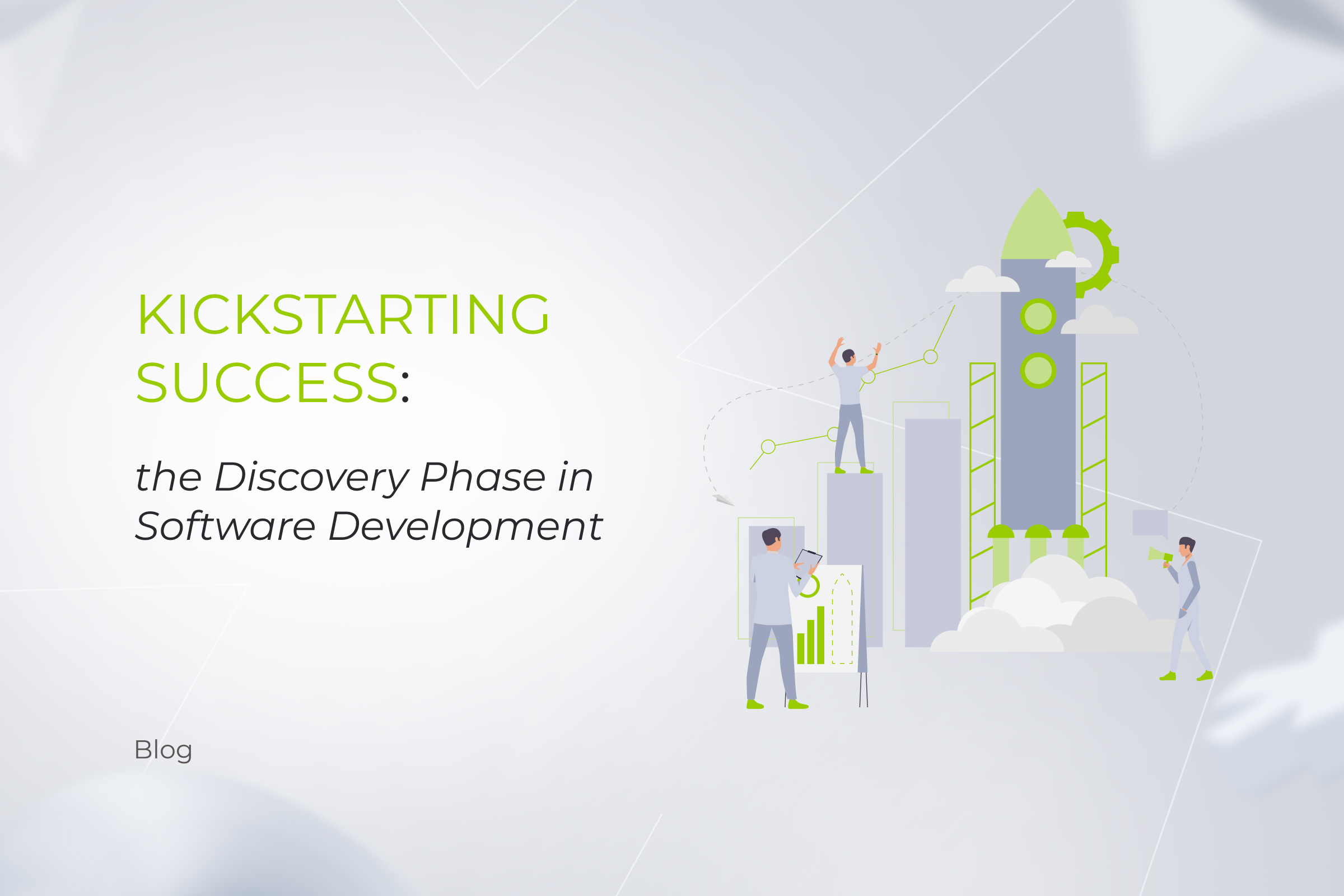 KICKSTARTING SUCCESS:

the Discovery Phase in Software Development

Blog